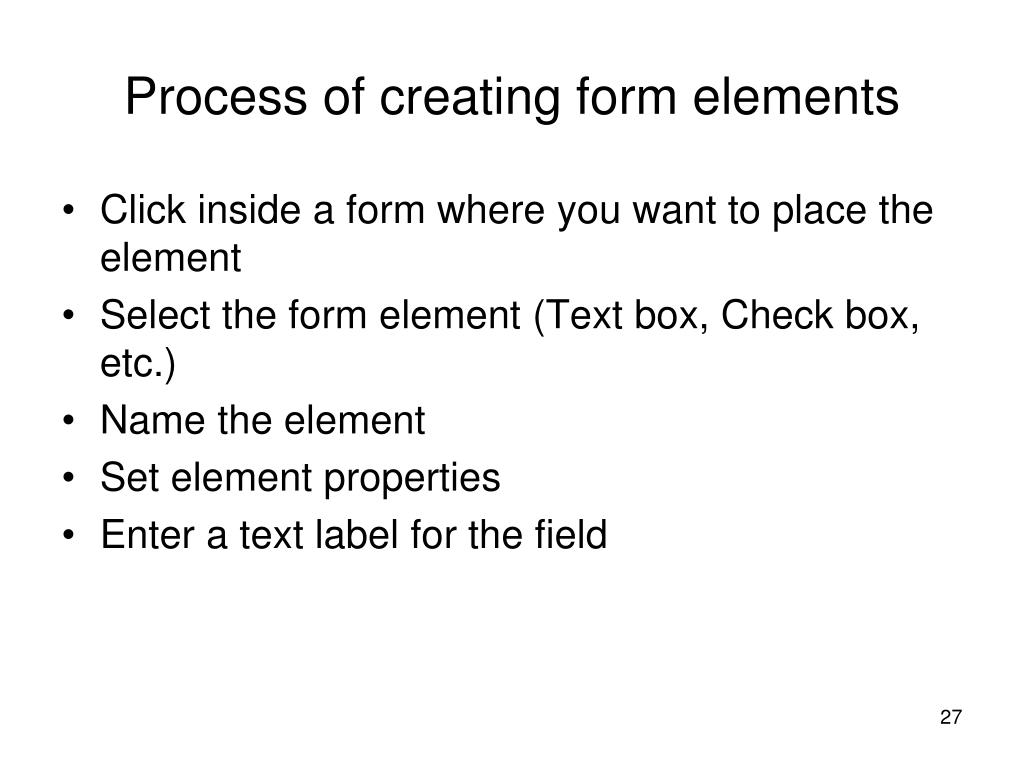 Process of creating form elements

• Click inside a form where you want to place the element
• Select the form element (Text box, Check box, etc.)
• Name the element
• Set element properties
• Enter a text label for the field

27